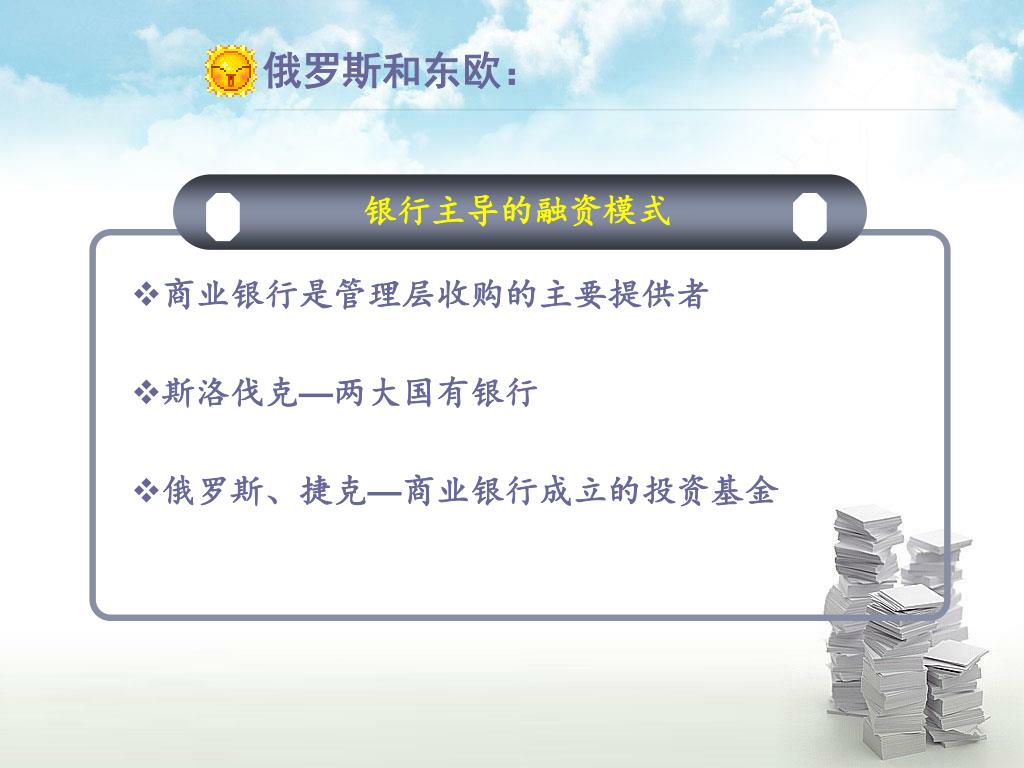 俄罗斯和东欧：

银行主导的融资模式

❖商业银行是管理层收购的主要提供者

❖斯洛伐克—两大国有银行

❖俄罗斯、捷克—商业银行成立的投资基金